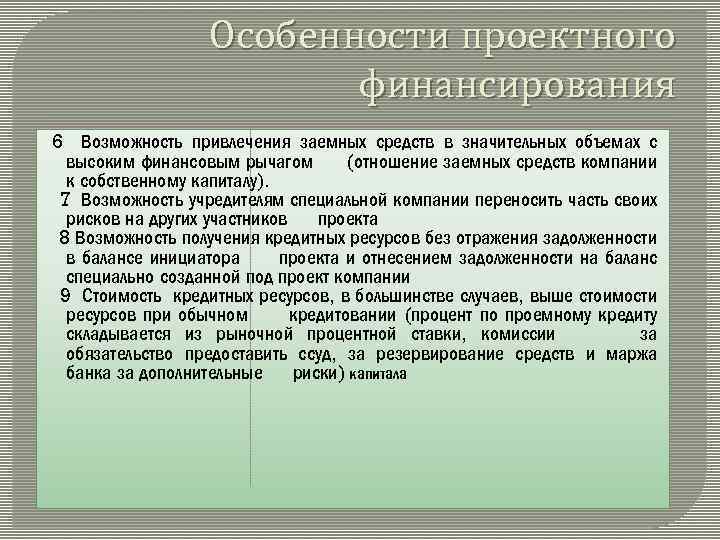 Особенности проектного финансирования

6 Возможность привлечения заемных средств в значительных объемах с высоким финансовым рычагом (отношение заемных средств компании к собственному капиталу).

7 Возможность учредителям специальной компании переносить часть своих рисков на других участников проекта

8 Возможность получения кредитных ресурсов без отражения задолженности в балансе инициатора проекта и отнесением задолженности на баланс специально созданной под проект компании

9 Стоимость кредитных ресурсов, в большинстве случаев, выше стоимости ресурсов при обычном кредитовании (процент по проемному кредиту складывается из рыночной процентной ставки, комиссии за обязательство предоставить ссуд, за резервирование средств и маржа банка за дополнительные риски) капитала